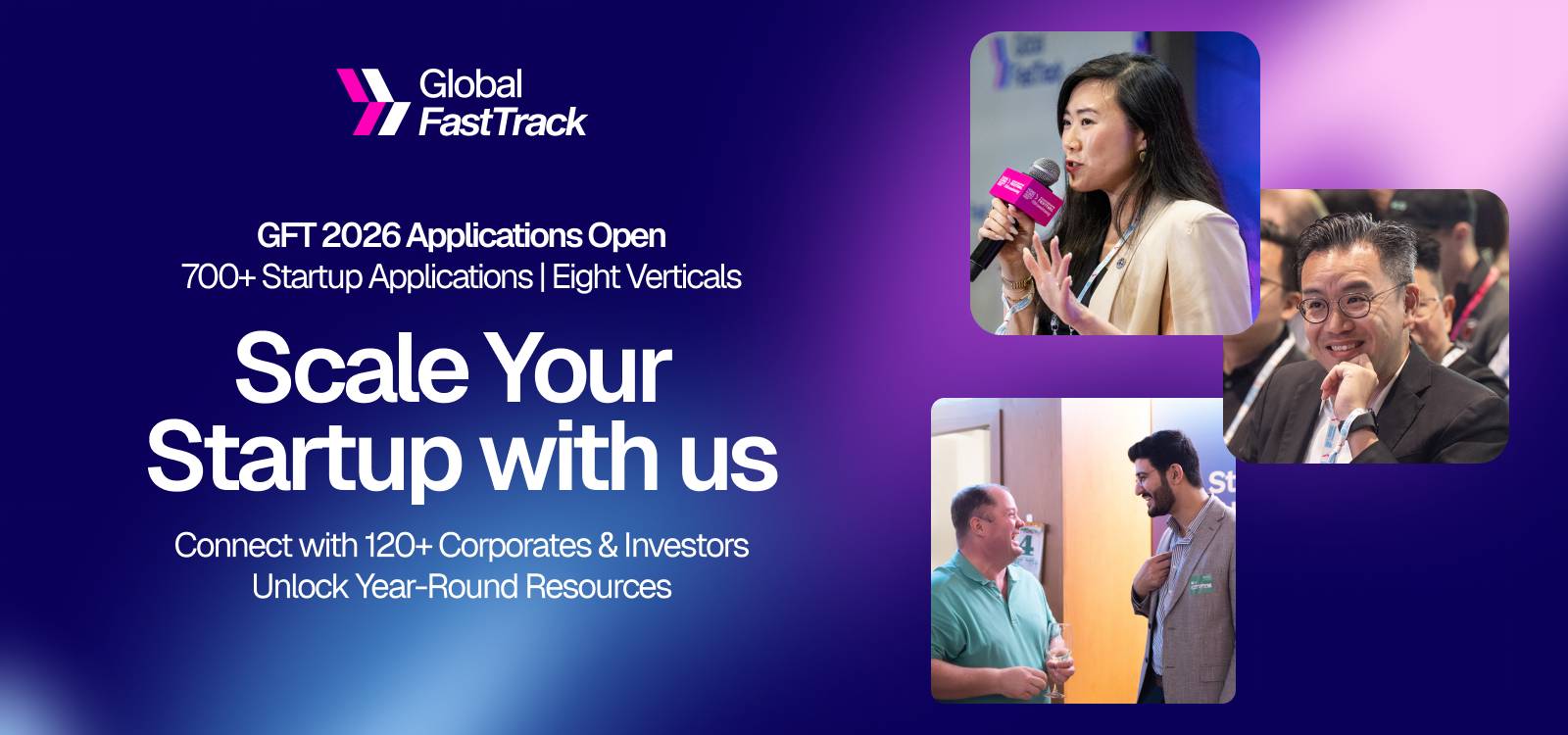 Global FastTrack

GFT 2026 Applications Open
700+ Startup Applications | Eight Verticals

Scale Your Startup with us

Connect with 120+ Corporates & Investors
Unlock Year-Round Resources